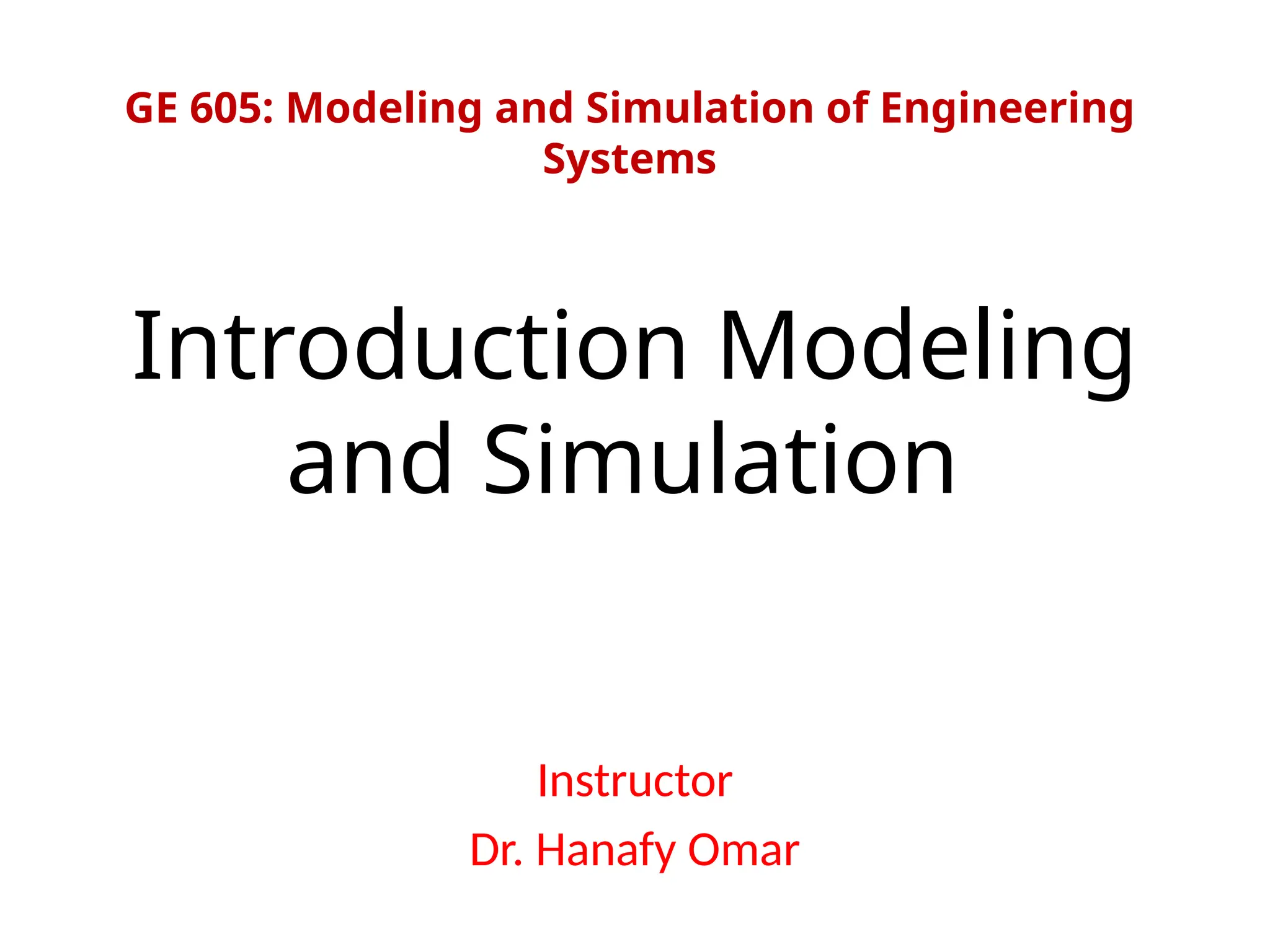 GE 605: Modeling and Simulation of Engineering Systems

Introduction Modeling and Simulation

Instructor

Dr. Hanafy Omar